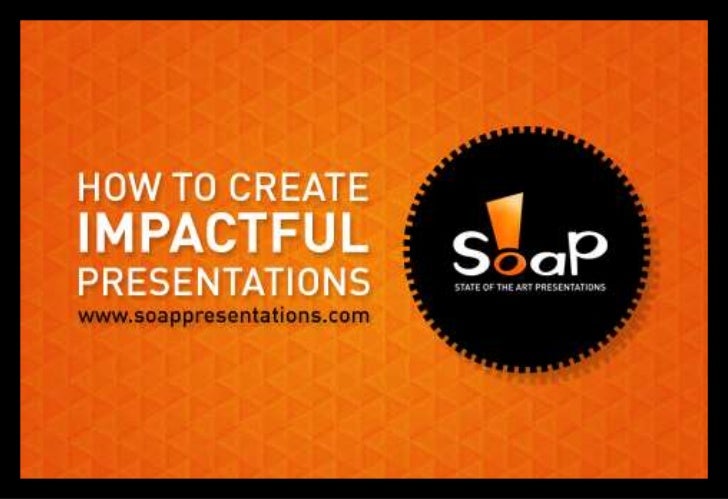 HOW TO CREATE
IMPACTFUL
PRESENTATIONS
www.soappresentations.com

SoaP
STATE OF THE ART PRESENTATIONS